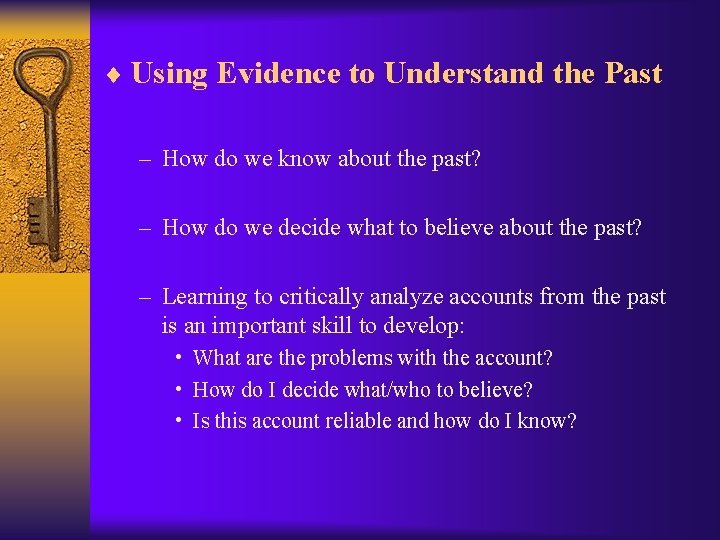 ♦ Using Evidence to Understand the Past

– How do we know about the past?

– How do we decide what to believe about the past?

– Learning to critically analyze accounts from the past is an important skill to develop:
• What are the problems with the account?
• How do I decide what/who to believe?
• Is this account reliable and how do I know?